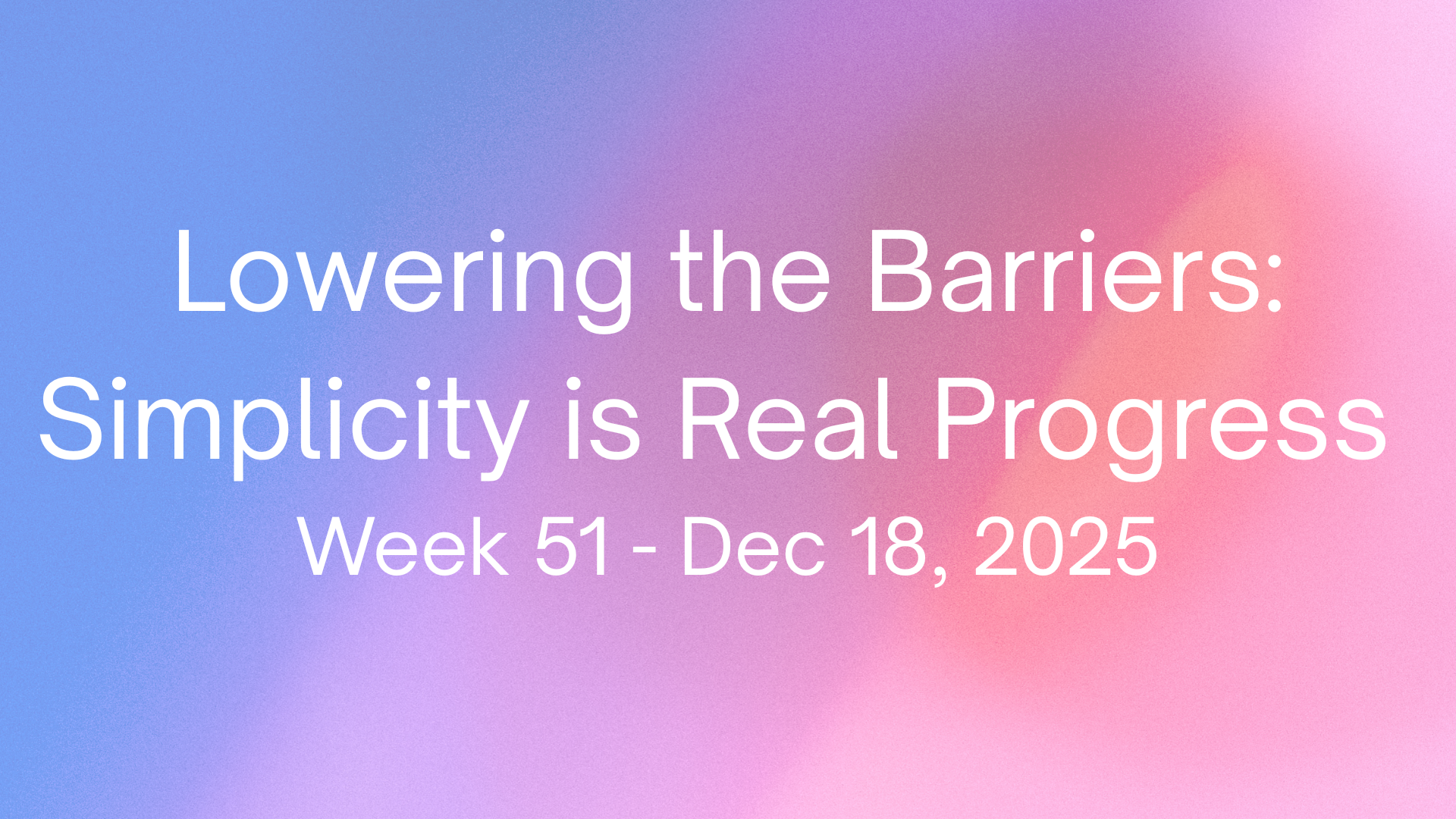 Lowering the Barriers: Simplicity is Real Progress

Week 51 - Dec 18, 2025